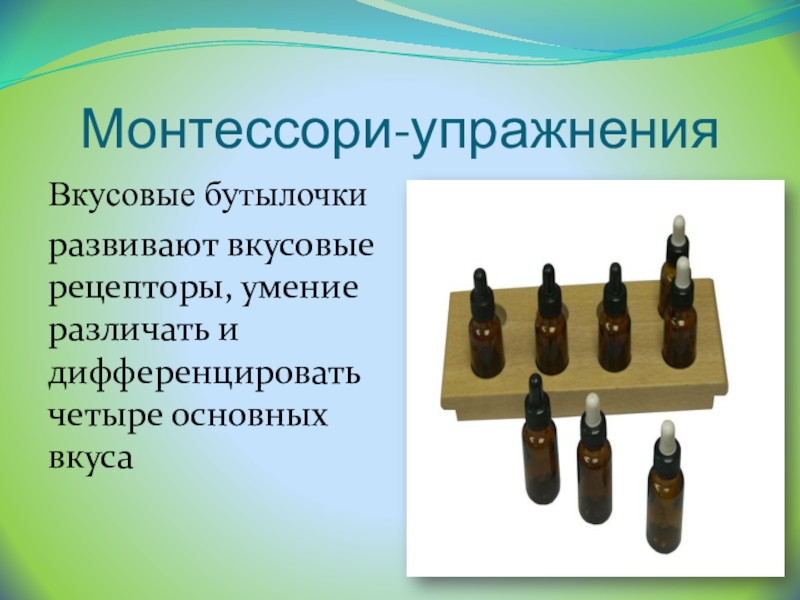 Монтессори-упражнения

Вкусовые бутылочки

развивают вкусовые рецепторы, умение различать и дифференцировать четыре основных вкуса